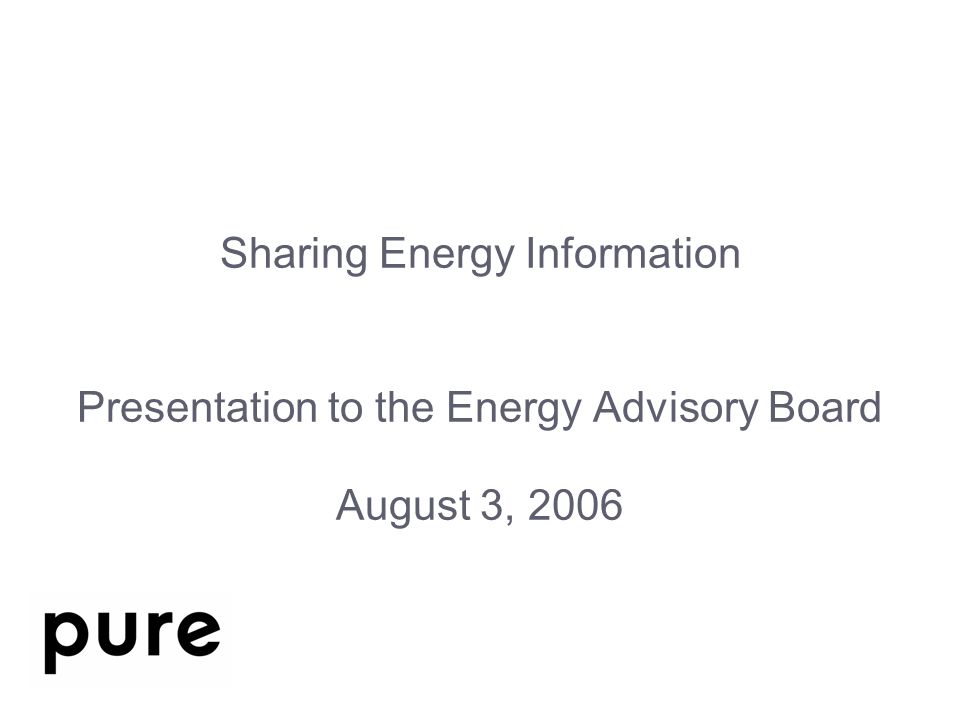 Sharing Energy Information

Presentation to the Energy Advisory Board

August 3, 2006

pure